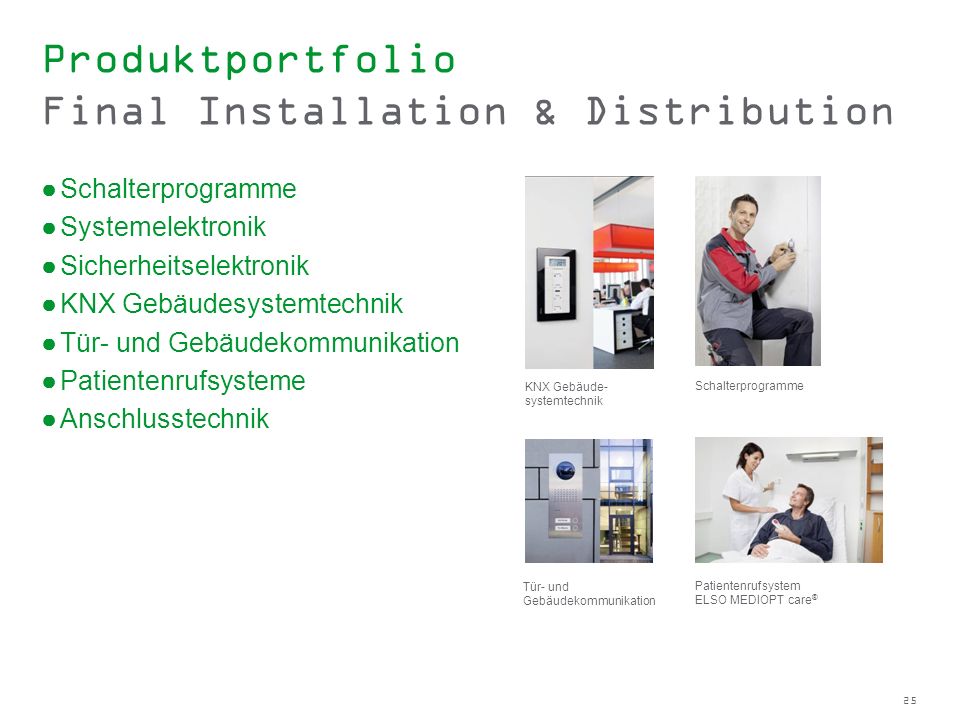 Produktportfolio
Final Installation & Distribution

● Schalterprogramme
● Systemelektronik
● Sicherheitselektronik
● KNX Gebäudesystemtechnik
● Tür- und Gebäudekommunikation
● Patientenrufsysteme
● Anschlusstechnik

KNX Gebäudesystemtechnik

Schalterprogramme

Tür- und Gebäudekommunikation

Patientenrufsystem ELSO MEDIOPT care®

25